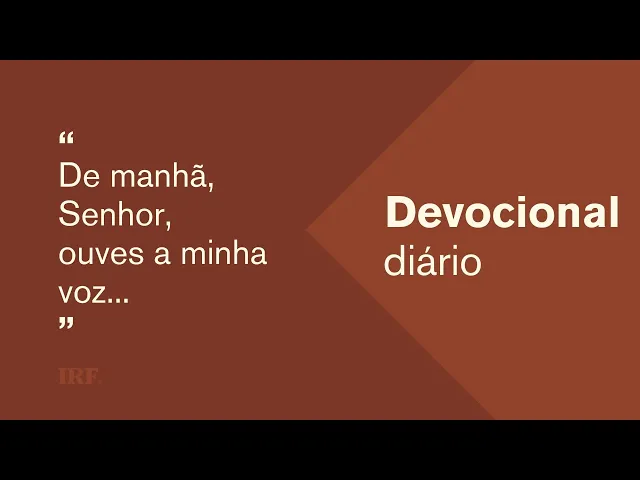 “
De manhã, Senhor, ouves a minha voz...
”

IRF.

Devocional
diário